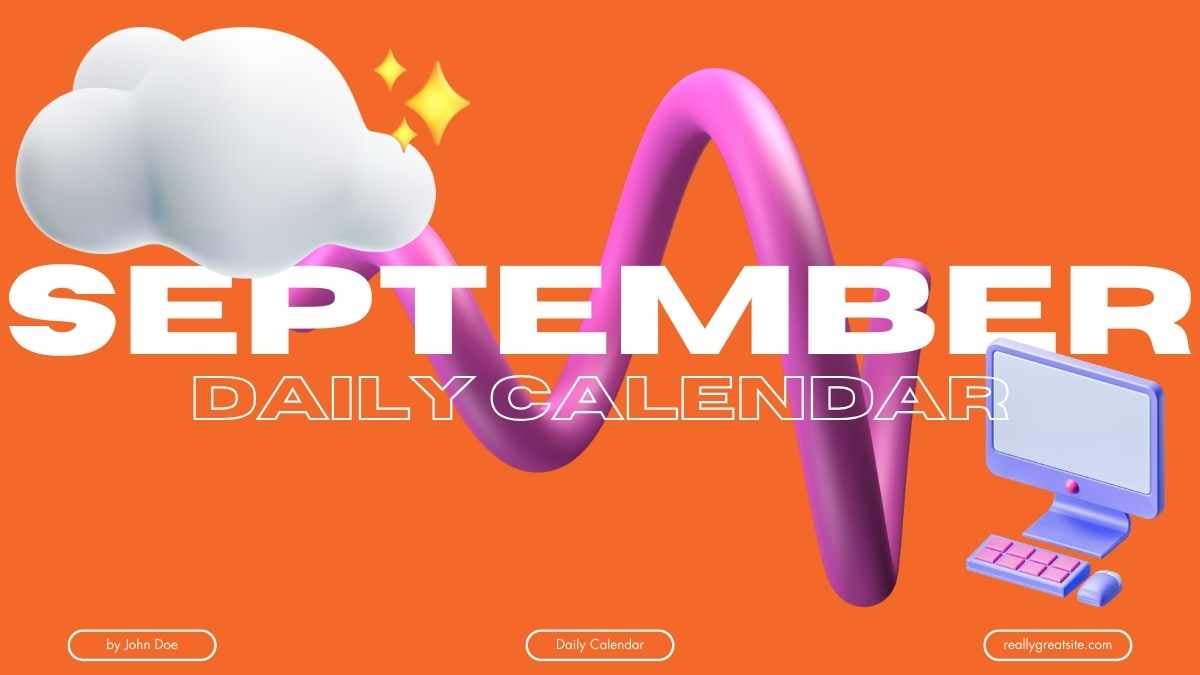 SEPTEMBER
DAILY CALENDAR

by John Doe

Daily Calendar

reallygreatsite.com